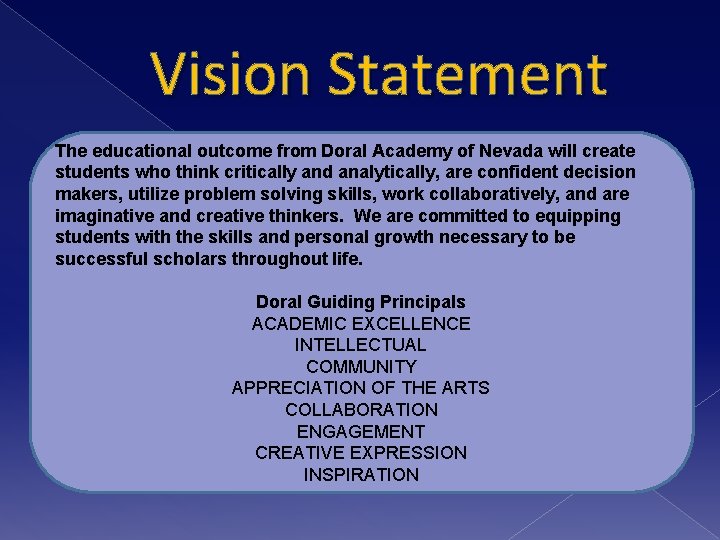 Vision Statement

The educational outcome from Doral Academy of Nevada will create students who think critically and analytically, are confident decision makers, utilize problem solving skills, work collaboratively, and are imaginative and creative thinkers. We are committed to equipping students with the skills and personal growth necessary to be successful scholars throughout life.

Doral Guiding Principals
ACADEMIC EXCELLENCE
INTELLECTUAL
COMMUNITY
APPRECIATION OF THE ARTS
COLLABORATION
ENGAGEMENT
CREATIVE EXPRESSION
INSPIRATION